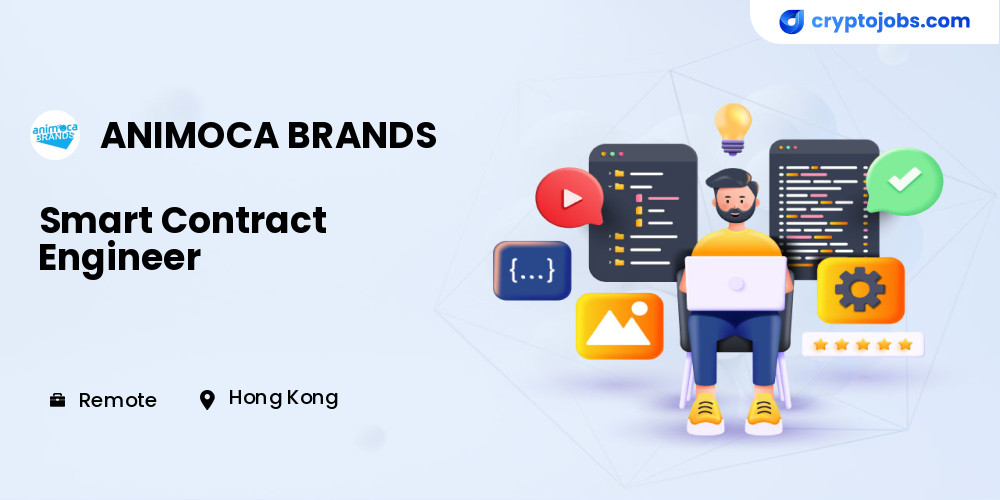 cryptojobs.com

animoca BRANDS

ANIMOCA BRANDS

Smart Contract Engineer

{...}

Remote

Hong Kong